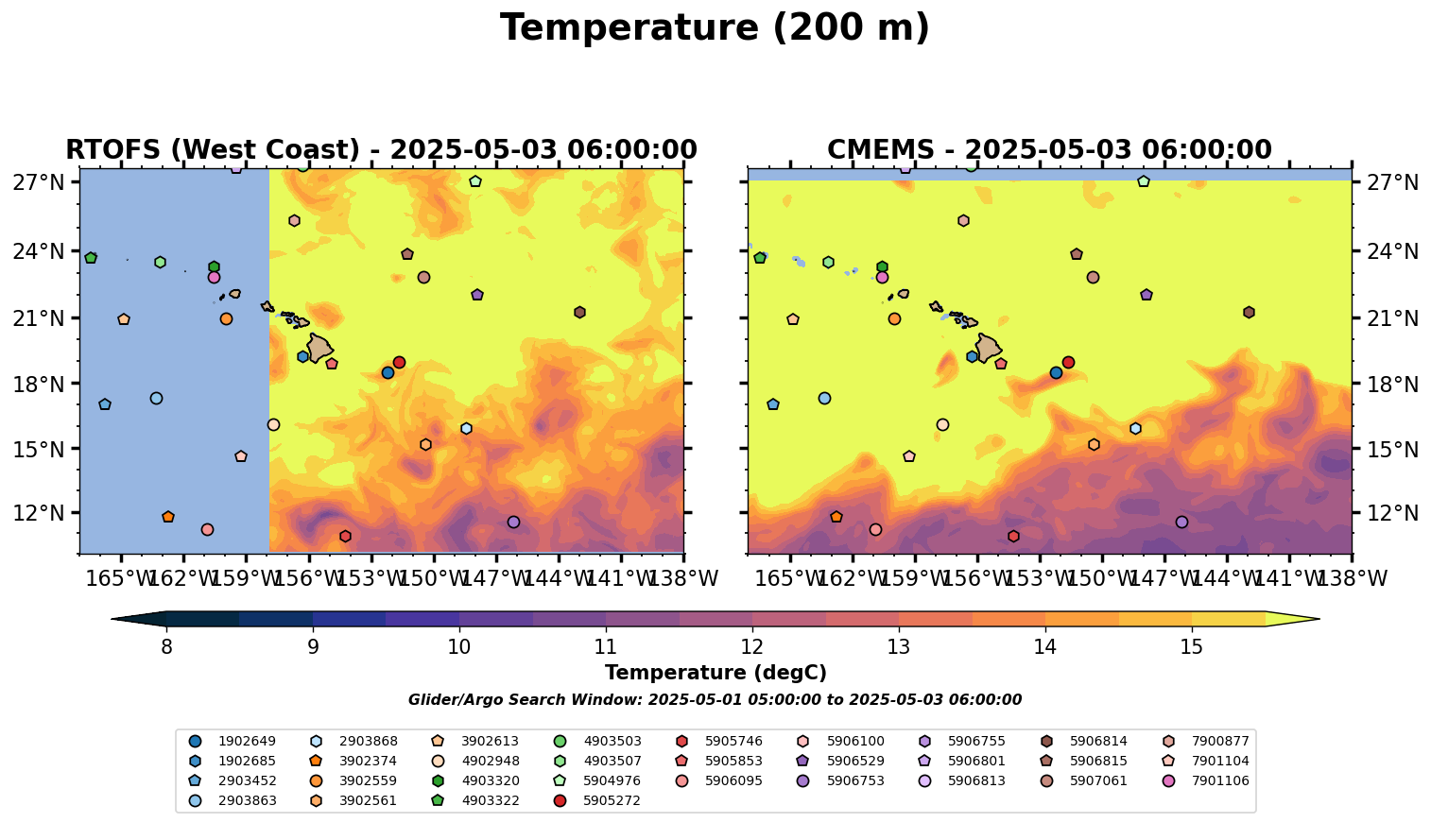 Temperature (200 m)

RTOFS (West Coast) - 2025-05-03 06:00:00

27°N
24°N
21°N
18°N
15°N
12°N

165°W 162°W 159°W 156°W 153°W 150°W 147°W 144°W 141°W 138°W

CMEMS - 2025-05-03 06:00:00

27°N
24°N
21°N
18°N
15°N
12°N

165°W 162°W 159°W 156°W 153°W 150°W 147°W 144°W 141°W 138°W

8 9 10 11 12 13 14 15

Temperature (degC)

Glider/Argo Search Window: 2025-05-01 05:00:00 to 2025-05-03 06:00:00

1902649
1902685
2903452
2903863
2903868
3902374
3902559
3902561
3902613
4902948
4903320
4903322
4903503
4903507
5904976
5905272
5905746
5905853
5906095
5906100
5906529
5906753
5906755
5906801
5906813
5906814
5906815
5907061
7900877
7901104
7901106